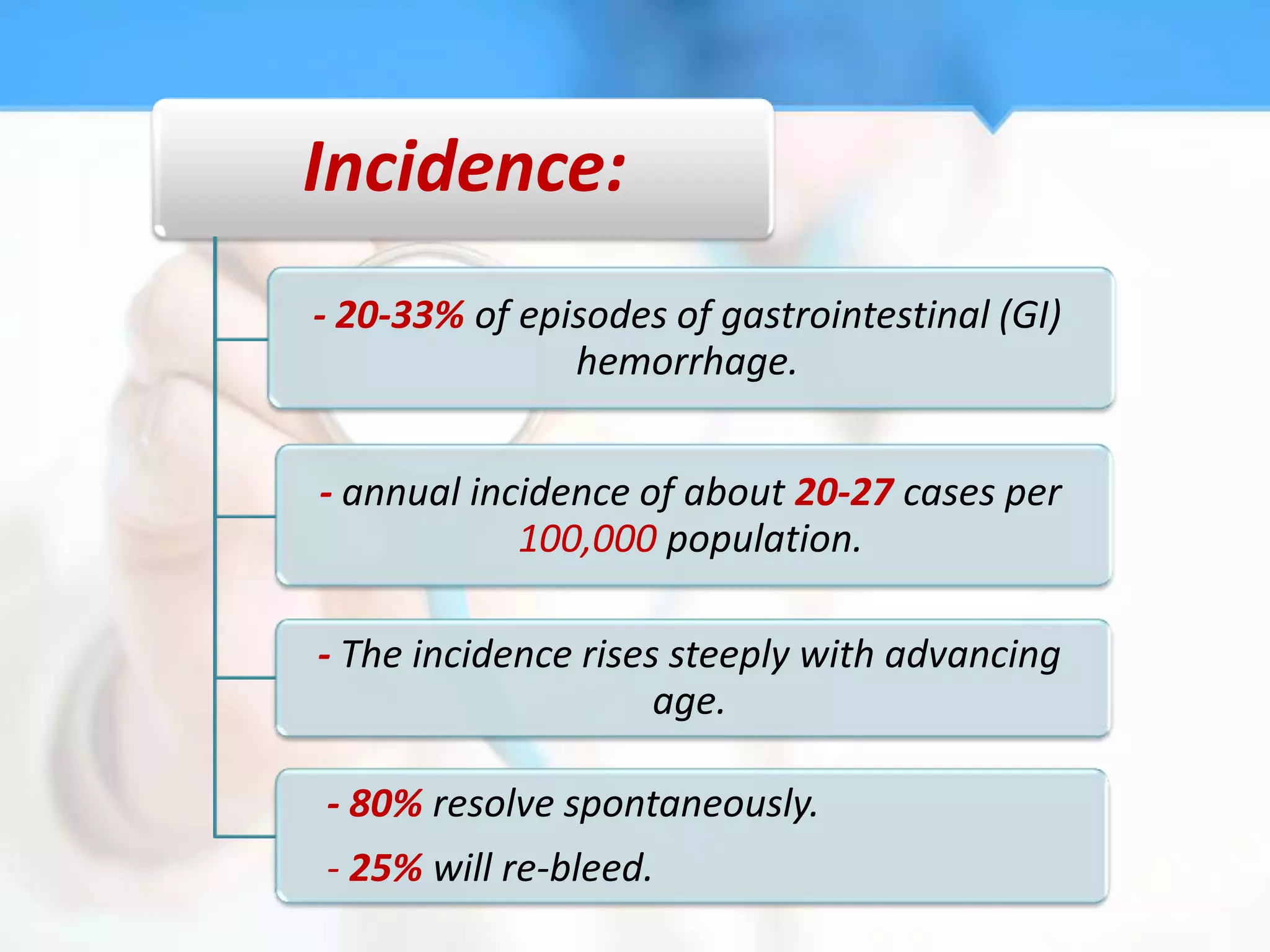 Incidence:

- 20-33% of episodes of gastrointestinal (GI) hemorrhage.

- annual incidence of about 20-27 cases per 100,000 population.

- The incidence rises steeply with advancing age.

- 80% resolve spontaneously.

- 25% will re-bleed.